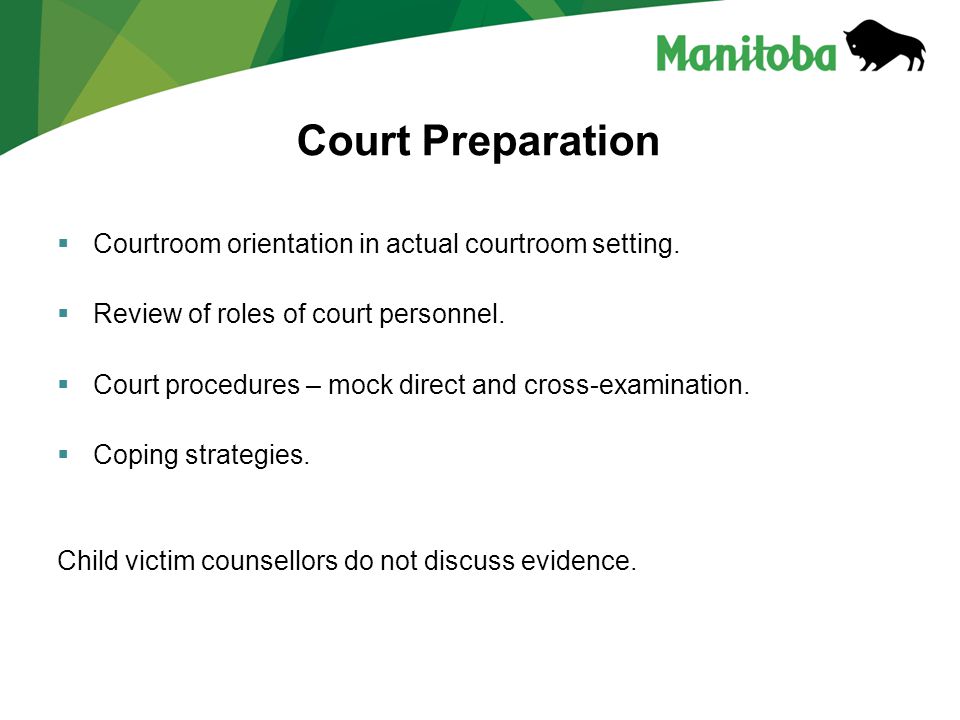 Manitoba

Court Preparation

▪ Courtroom orientation in actual courtroom setting.

▪ Review of roles of court personnel.

▪ Court procedures – mock direct and cross-examination.

▪ Coping strategies.

Child victim counsellors do not discuss evidence.